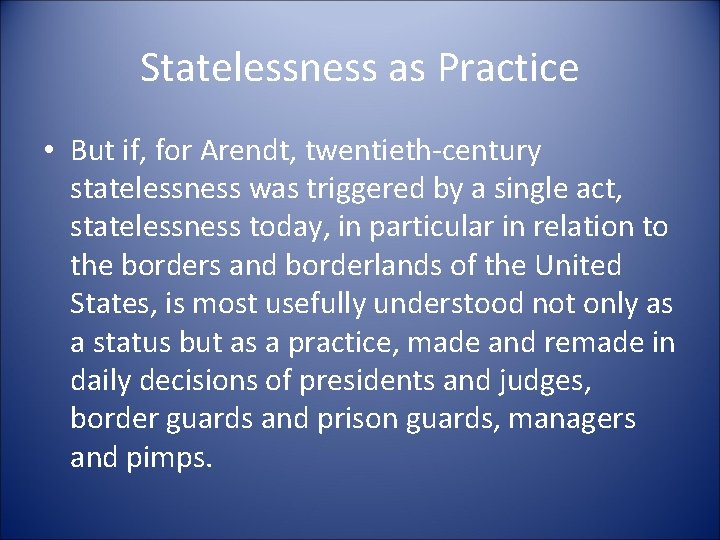 Statelessness as Practice

• But if, for Arendt, twentieth-century statelessness was triggered by a single act, statelessness today, in particular in relation to the borders and borderlands of the United States, is most usefully understood not only as a status but as a practice, made and remade in daily decisions of presidents and judges, border guards and prison guards, managers and pimps.